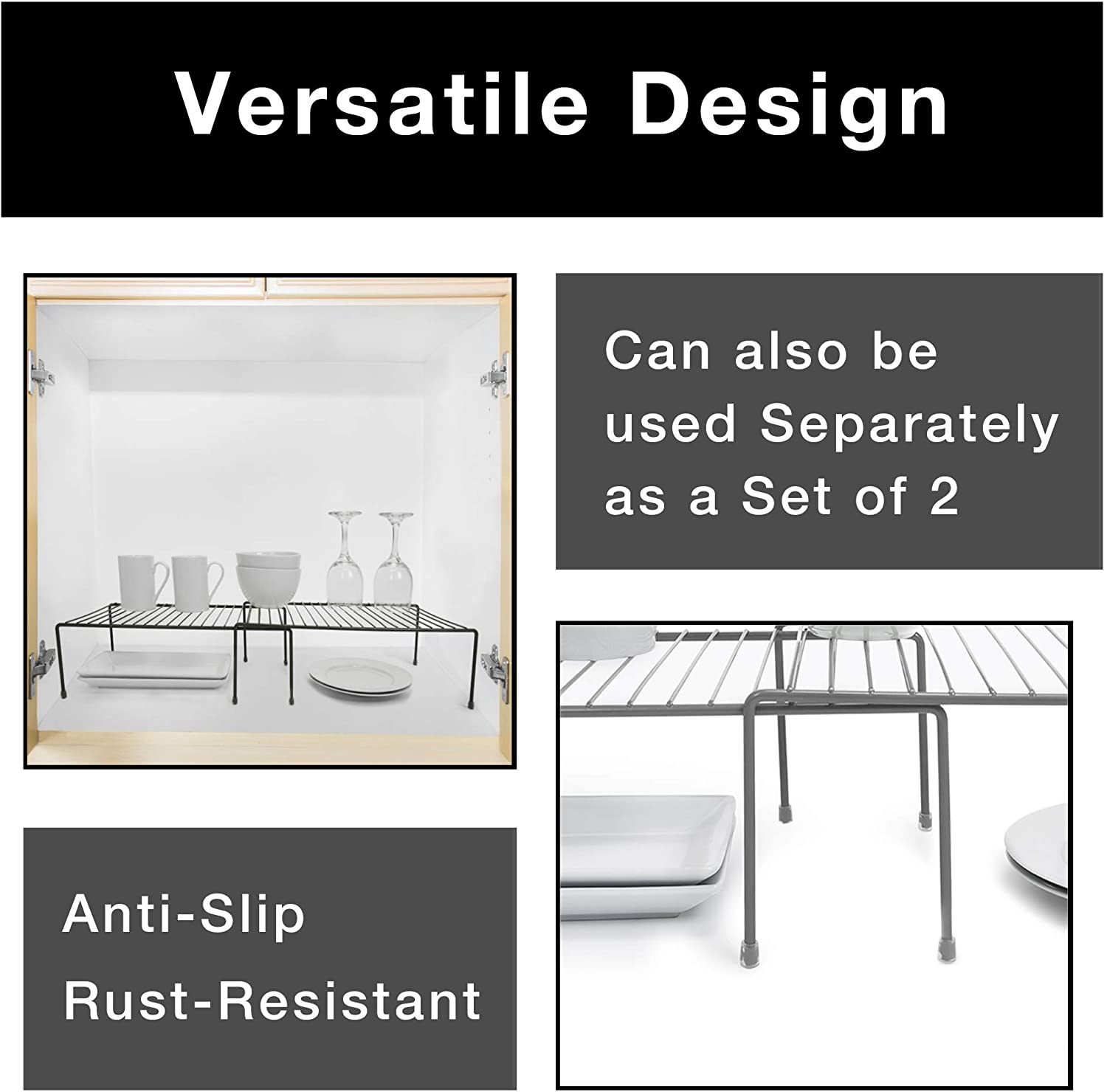 Versatile Design

Can also be used Separately as a Set of 2

Anti-Slip
Rust-Resistant